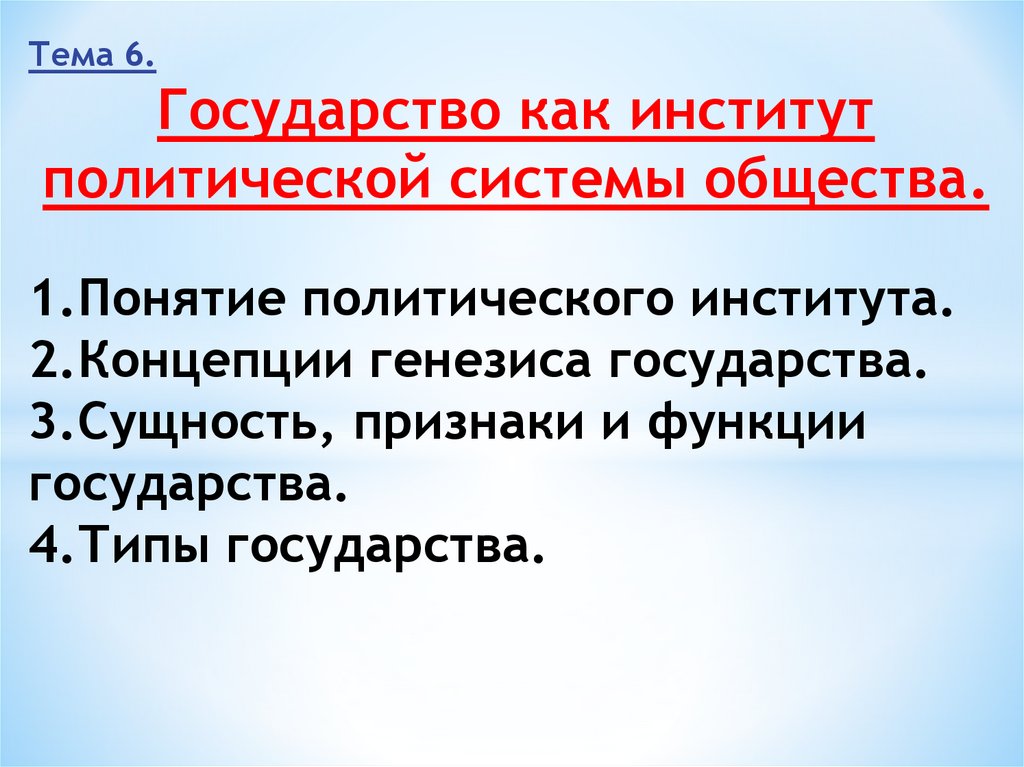 Тема 6.

Государство как институт политической системы общества.

1.Понятие политического института.
2.Концепции генезиса государства.
3.Сущность, признаки и функции государства.
4.Типы государства.